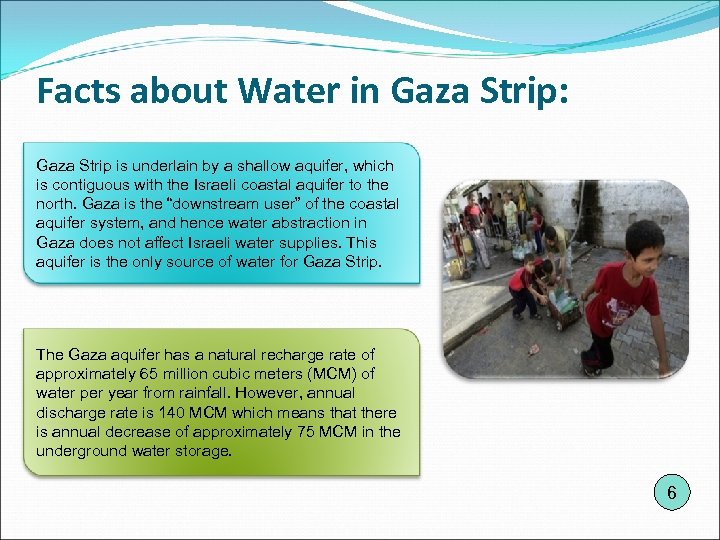 Facts about Water in Gaza Strip:

Gaza Strip is underlain by a shallow aquifer, which is contiguous with the Israeli coastal aquifer to the north. Gaza is the “downstream user” of the coastal aquifer system, and hence water abstraction in Gaza does not affect Israeli water supplies. This aquifer is the only source of water for Gaza Strip.

The Gaza aquifer has a natural recharge rate of approximately 65 million cubic meters (MCM) of water per year from rainfall. However, annual discharge rate is 140 MCM which means that there is annual decrease of approximately 75 MCM in the underground water storage.

6